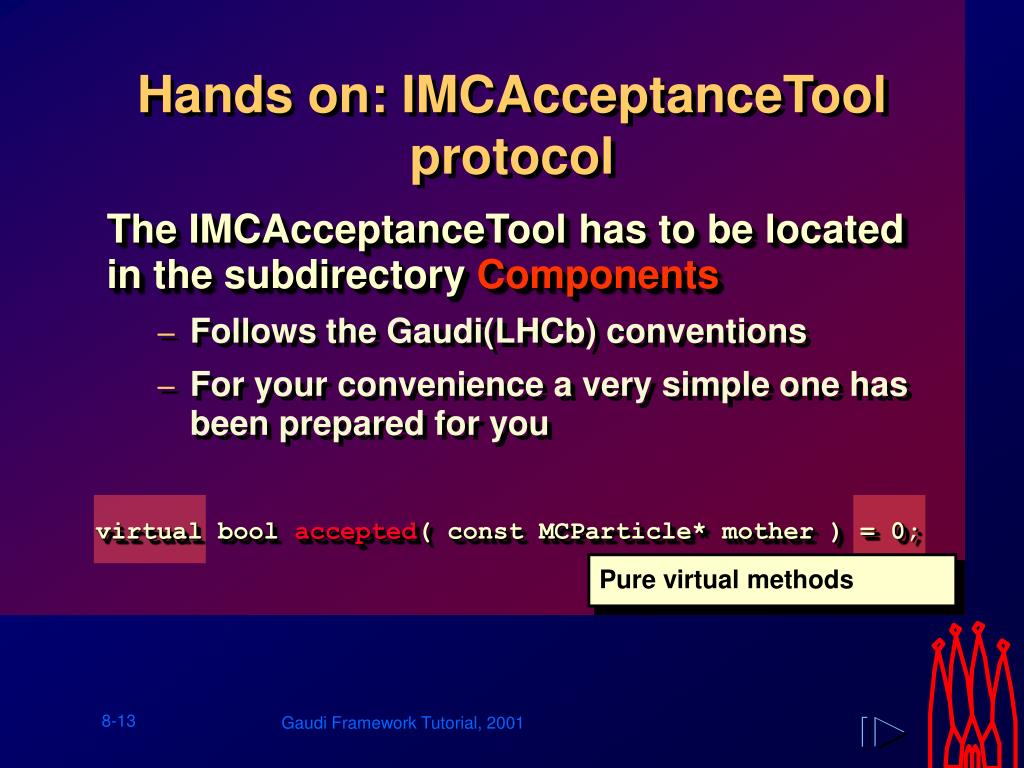 Hands on: IMCAcceptanceTool protocol

The IMCAcceptanceTool has to be located in the subdirectory Components

– Follows the Gaudi(LHCb) conventions

– For your convenience a very simple one has been prepared for you

virtual bool accepted( const MCParticle* mother ) = 0;

Pure virtual methods

8-13

Gaudi Framework Tutorial, 2001